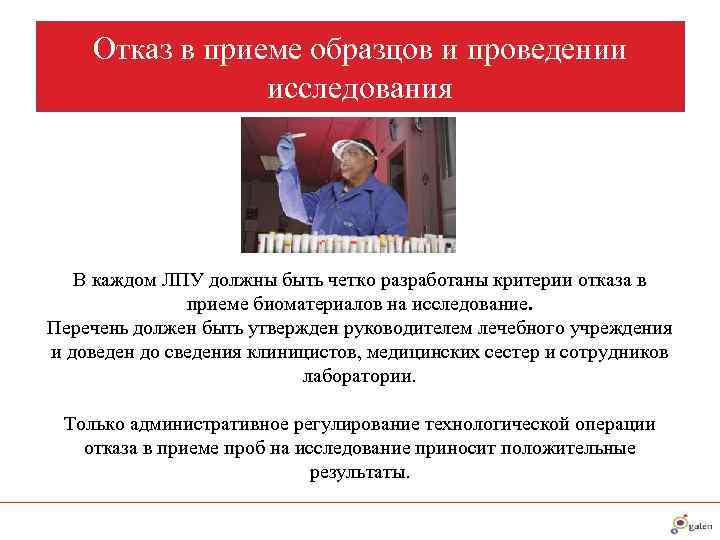 Отказ в приеме образцов и проведении исследования

В каждом ЛПУ должны быть четко разработаны критерии отказа в приеме биоматериалов на исследование.
Перечень должен быть утвержден руководителем лечебного учреждения и доведен до сведения клиницистов, медицинских сестер и сотрудников лаборатории.

Только административное регулирование технологической операции отказа в приеме проб на исследование приносит положительные результаты.

galen